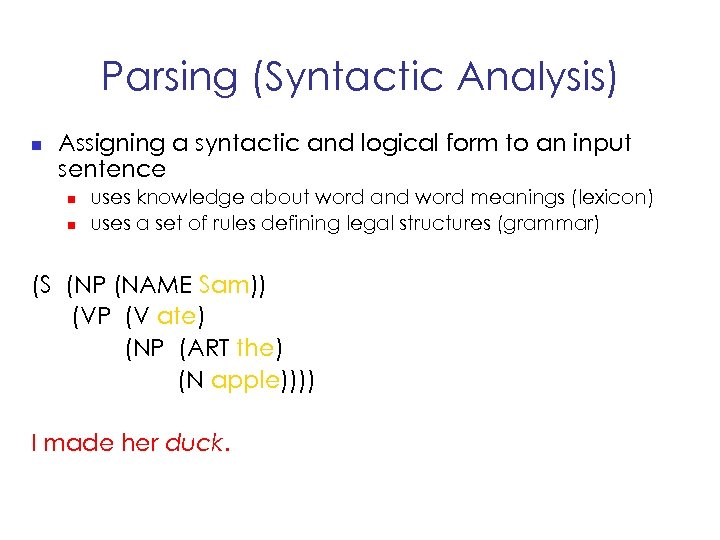 Parsing (Syntactic Analysis)

Assigning a syntactic and logical form to an input sentence

uses knowledge about word and word meanings (lexicon)

uses a set of rules defining legal structures (grammar)

(S (NP (NAME Sam))
(VP (V ate)
(NP (ART the)
(N apple))))

I made her duck.